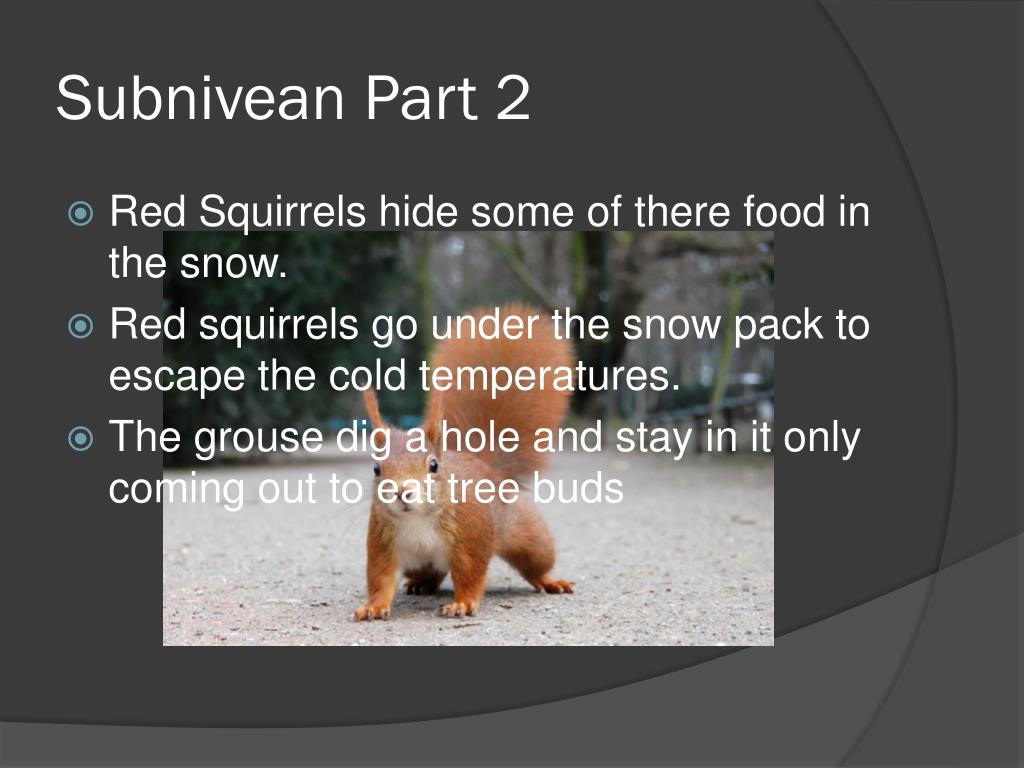 Subnivean Part 2

Red Squirrels hide some of there food in the snow.

Red squirrels go under the snow pack to escape the cold temperatures.

The grouse dig a hole and stay in it only coming out to eat tree buds